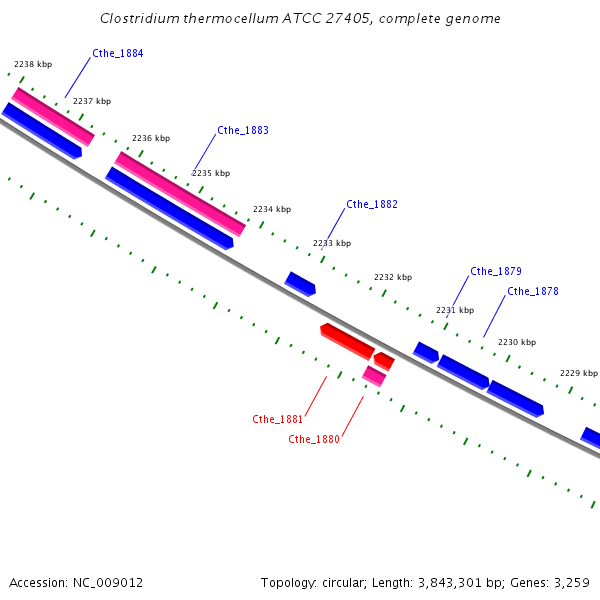 Clostridium thermocellum ATCC 27405, complete genome

2238 kbp
Cthe_1884
2237 kbp
2236 kbp
Cthe_1883
2235 kbp
2234 kbp
Cthe_1882
2233 kbp
2232 kbp
Cthe_1879
Cthe_1878
2231 kbp
2230 kbp
2229 kbp
Cthe_1881
Cthe_1880

Accession: NC_009012

Topology: circular; Length: 3,843,301 bp; Genes: 3,259